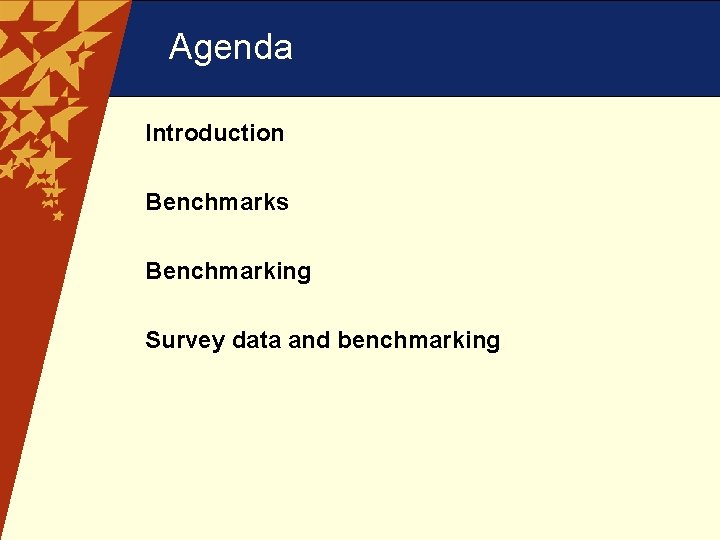 Agenda

Introduction

Benchmarks

Benchmarking

Survey data and benchmarking